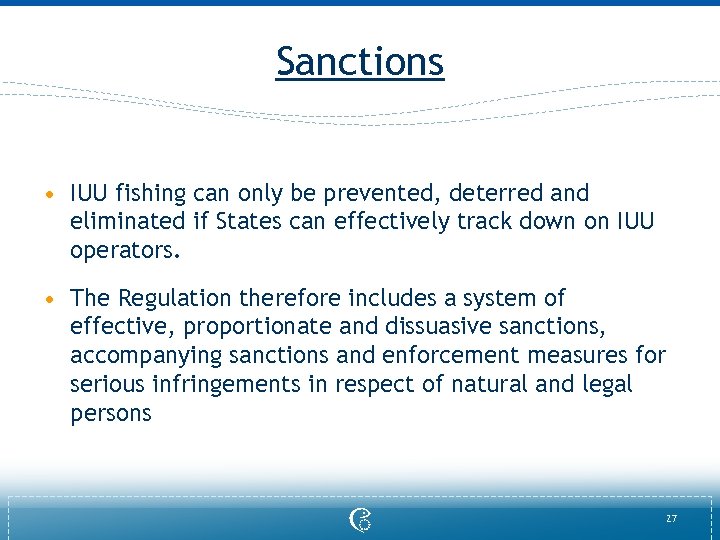 Sanctions

• IUU fishing can only be prevented, deterred and eliminated if States can effectively track down on IUU operators.

• The Regulation therefore includes a system of effective, proportionate and dissuasive sanctions, accompanying sanctions and enforcement measures for serious infringements in respect of natural and legal persons

27